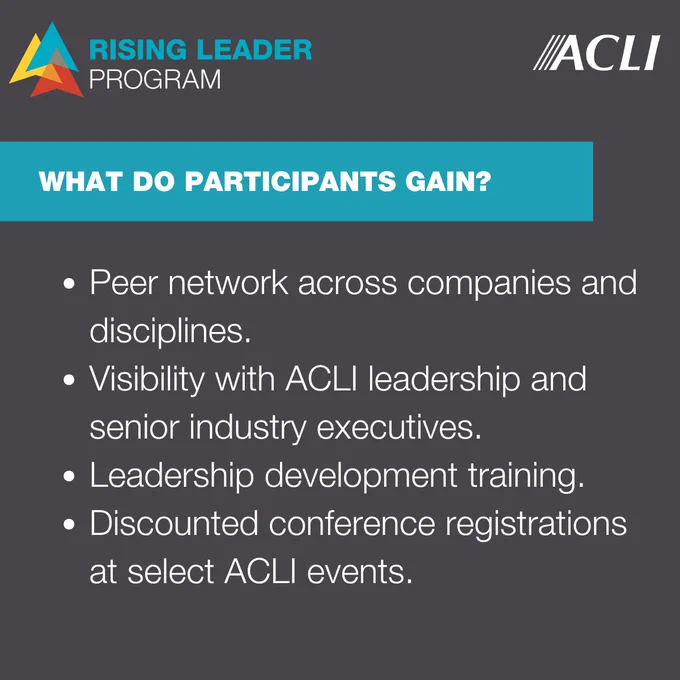 RISING LEADER
PROGRAM

ACLI

WHAT DO PARTICIPANTS GAIN?

• Peer network across companies and disciplines.
• Visibility with ACLI leadership and senior industry executives.
• Leadership development training.
• Discounted conference registrations at select ACLI events.